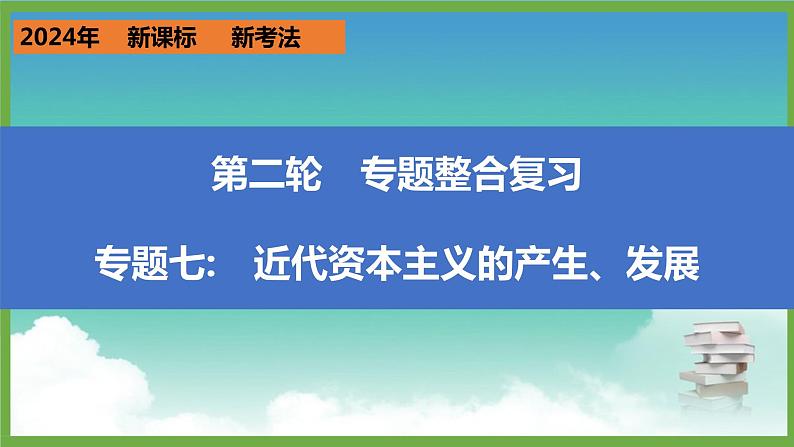 2024年 新课标 新考法

第二轮 专题整合复习

专题七: 近代资本主义的产生、发展